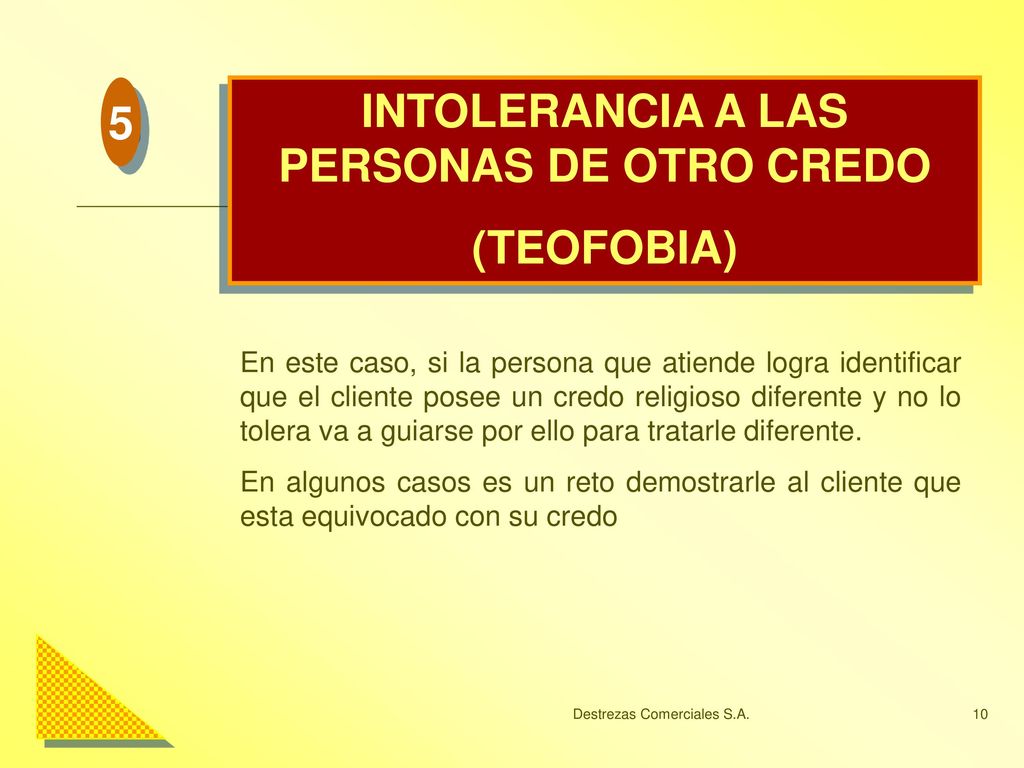 5

INTOLERANCIA A LAS PERSONAS DE OTRO CREDO

(TEOFOBIA)

En este caso, si la persona que atiende logra identificar que el cliente posee un credo religioso diferente y no lo tolera va a guiarse por ello para tratarle diferente.

En algunos casos es un reto demostrarle al cliente que esta equivocado con su credo

Destrezas Comerciales S.A.

10